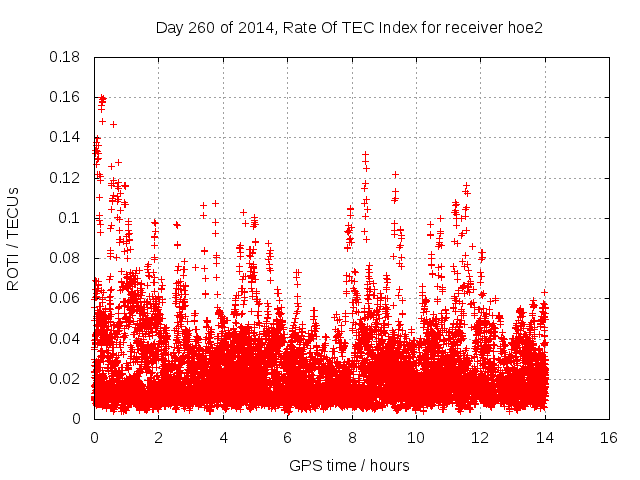 Day 260 of 2014, Rate Of TEC Index for receiver hoe2

ROTI / TECUs

0.18
0.16
0.14
0.12
0.1
0.08
0.06
0.04
0.02
0

0
2
4
6
8
10
12
14
16

GPS time / hours